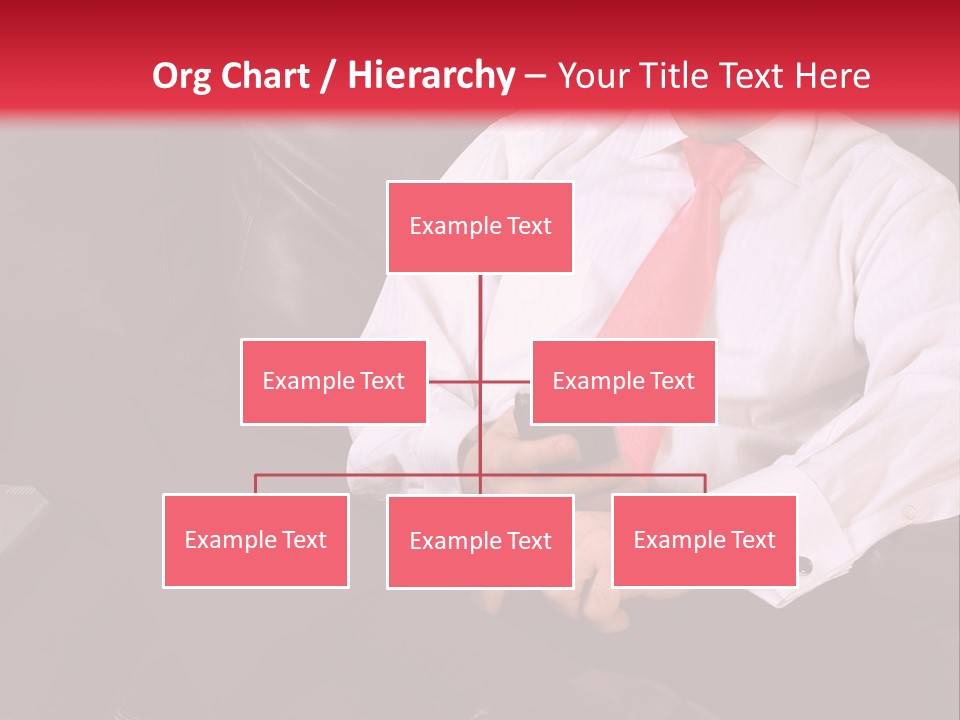 Org Chart / Hierarchy – Your Title Text Here

Example Text

Example Text

Example Text

Example Text

Example Text

Example Text